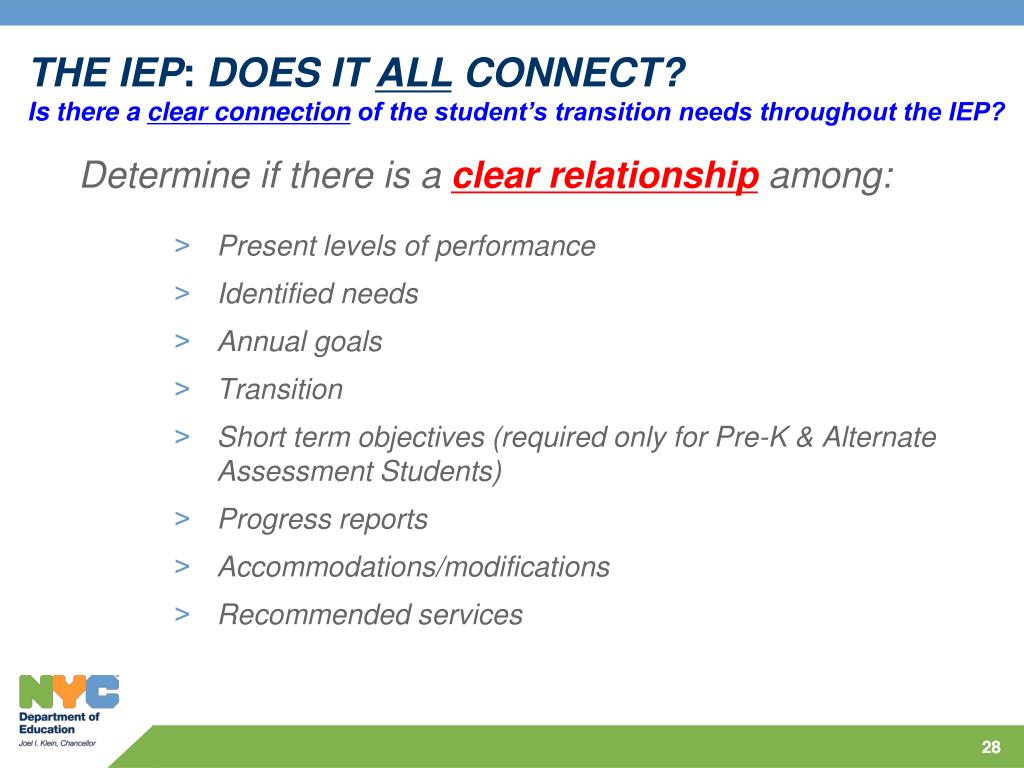 THE IEP: DOES IT ALL CONNECT?
Is there a clear connection of the student's transition needs throughout the IEP?

Determine if there is a clear relationship among:

> Present levels of performance
> Identified needs
> Annual goals
> Transition
> Short term objectives (required only for Pre-K & Alternate Assessment Students)
> Progress reports
> Accommodations/modifications
> Recommended services

NYC
Department of Education
Joel I. Klein, Chancellor

28